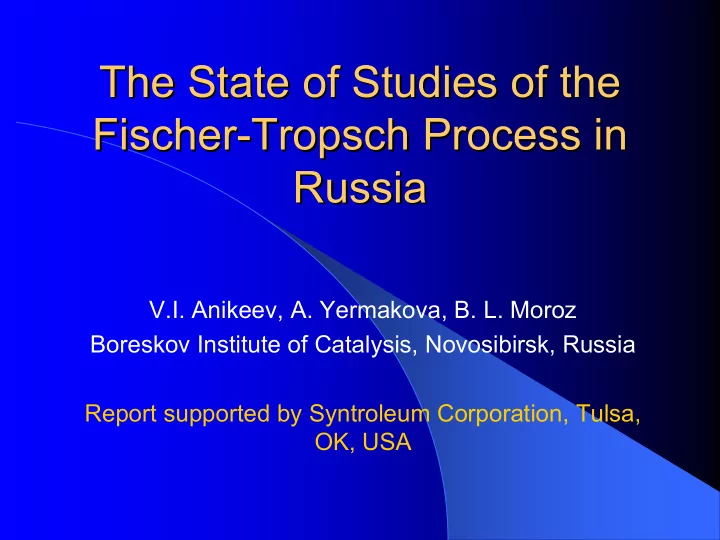 The State of Studies of the Fischer-Tropsch Process in Russia

V.I. Anikeev, A. Yermakova, B. L. Moroz
Boreskov Institute of Catalysis, Novosibirsk, Russia

Report supported by Syntroleum Corporation, Tulsa, OK, USA